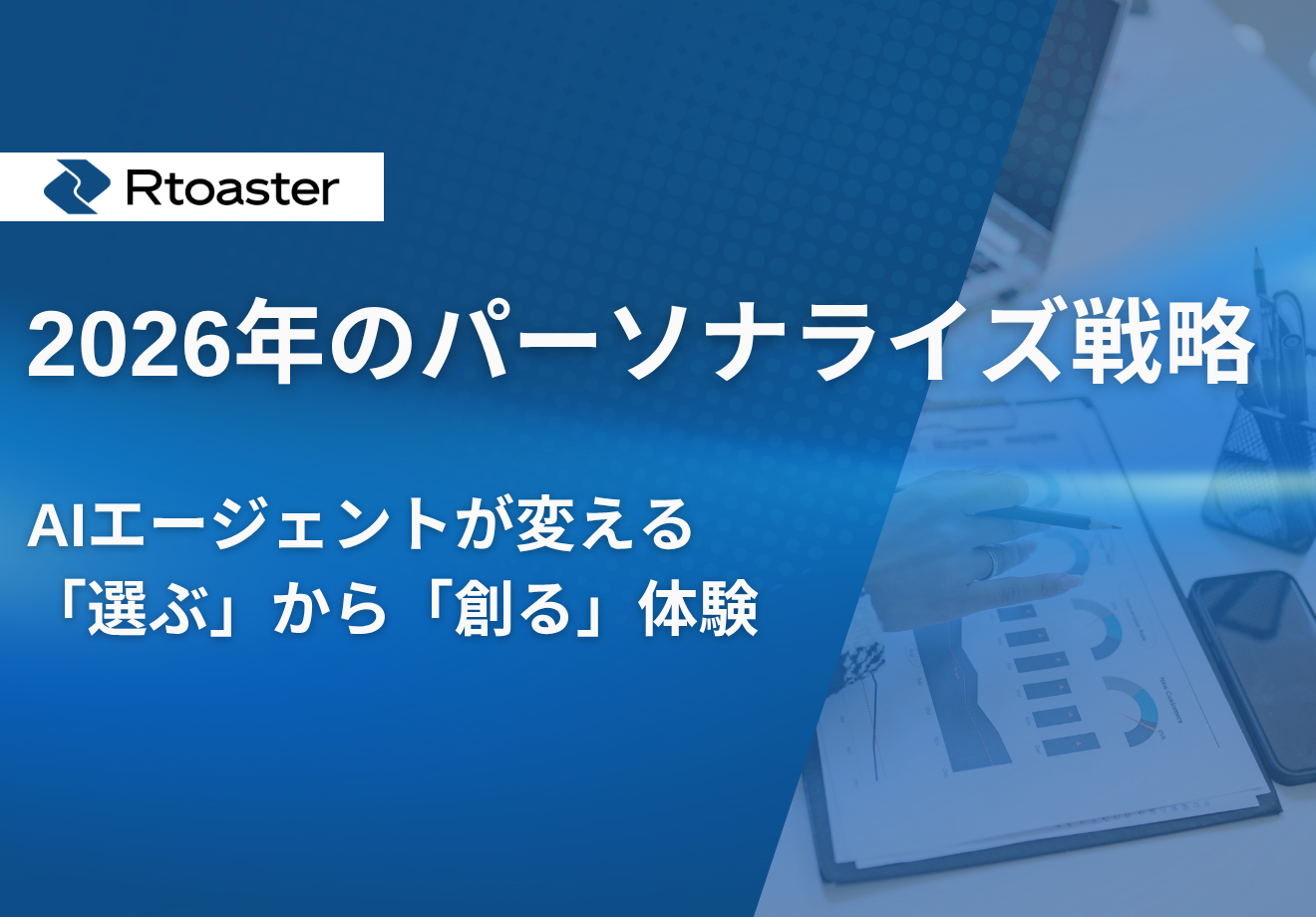 Rtoaster

2026年のパーソナライズ戦略

AIエージェントが変える
「選ぶ」から「創る」体験